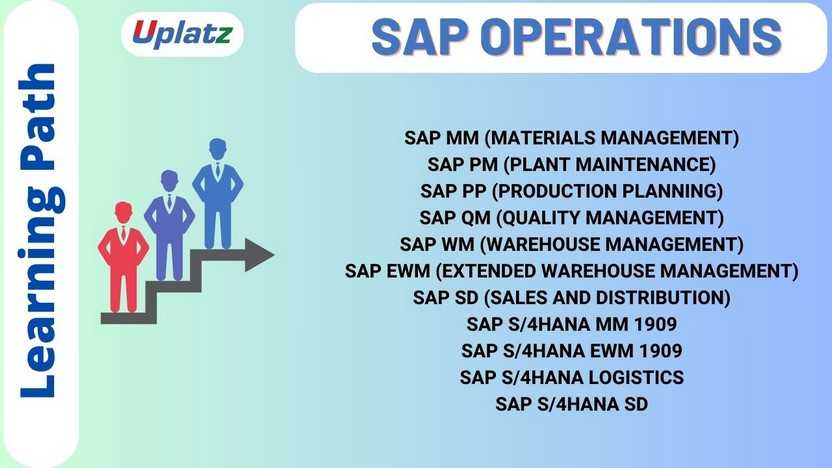 Learning Path

Uplatz

SAP OPERATIONS

SAP MM (MATERIALS MANAGEMENT)
SAP PM (PLANT MAINTENANCE)
SAP PP (PRODUCTION PLANNING)
SAP QM (QUALITY MANAGEMENT)
SAP WM (WAREHOUSE MANAGEMENT)
SAP EWM (EXTENDED WAREHOUSE MANAGEMENT)
SAP SD (SALES AND DISTRIBUTION)
SAP S/4HANA MM 1909
SAP S/4HANA EWM 1909
SAP S/4HANA LOGISTICS
SAP S/4HANA SD